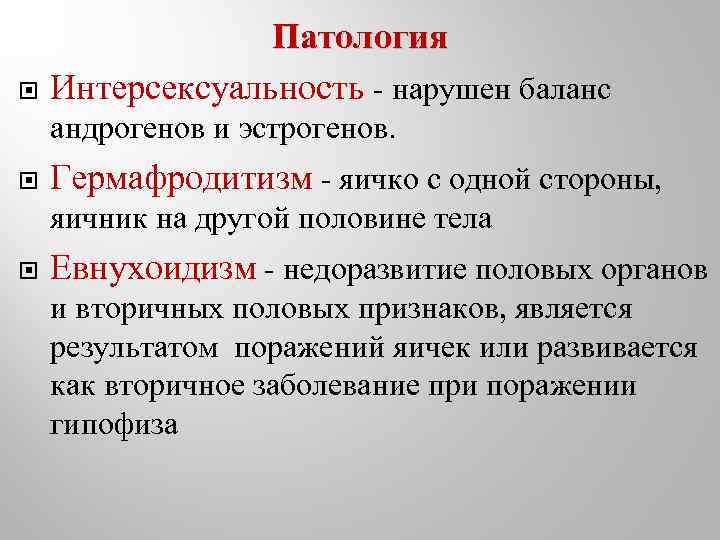 Патология

Интерсексуальность - нарушен баланс андрогенов и эстрогенов.

Гермафродитизм - яичко с одной стороны, яичник на другой половине тела

Евнухоидизм - недоразвитие половых органов и вторичных половых признаков, является результатом поражений яичек или развивается как вторичное заболевание при поражении гипофиза